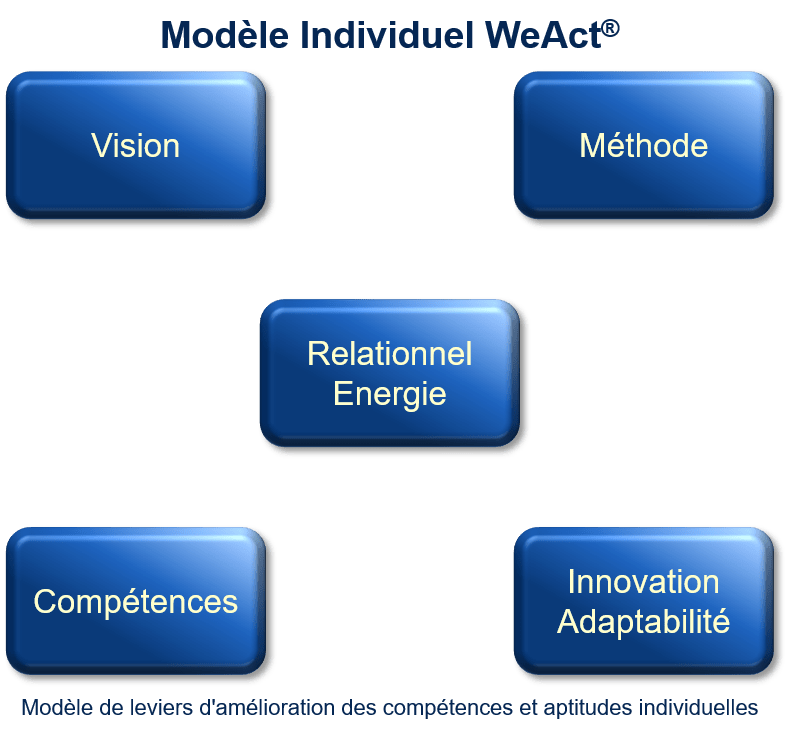 Modèle Individuel WeAct®

Vision

Méthode

Relationnel
Energie

Compétences

Innovation
Adaptabilité

Modèle de leviers d'amélioration des compétences et aptitudes individuelles